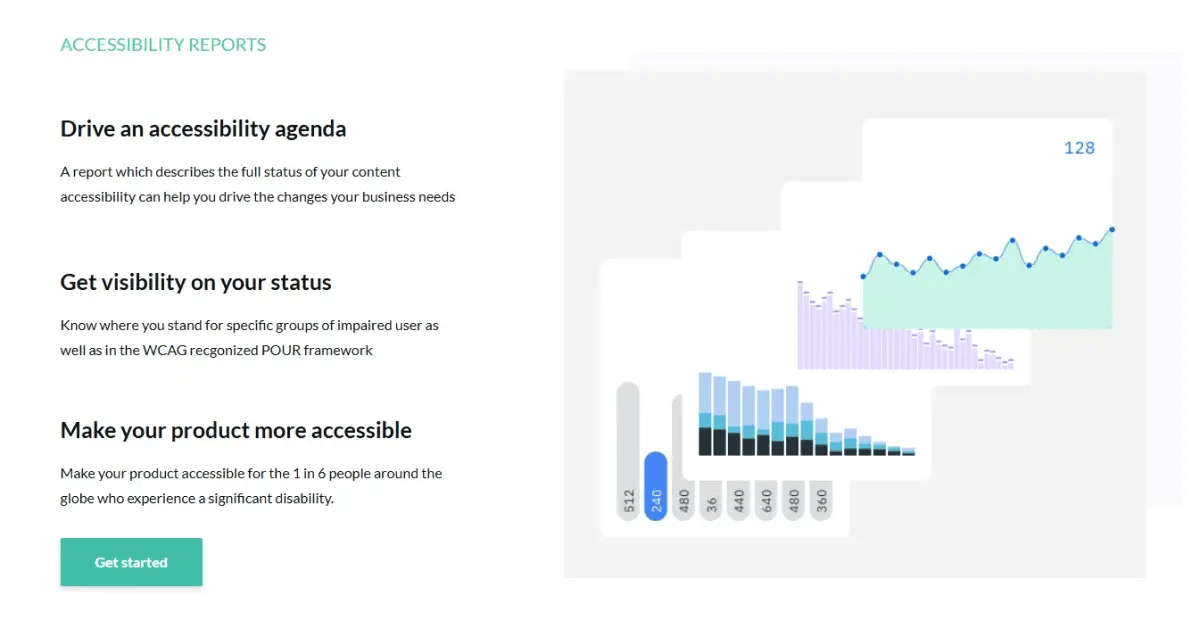 ACCESSIBILITY REPORTS

Drive an accessibility agenda

A report which describes the full status of your content accessibility can help you drive the changes your business needs

Get visibility on your status

Know where you stand for specific groups of impaired user as well as in the WCAG recgonized POUR framework

Make your product more accessible

Make your product accessible for the 1 in 6 people around the globe who experience a significant disability.

Get started

128

512 240 480 36 440 640 480 360